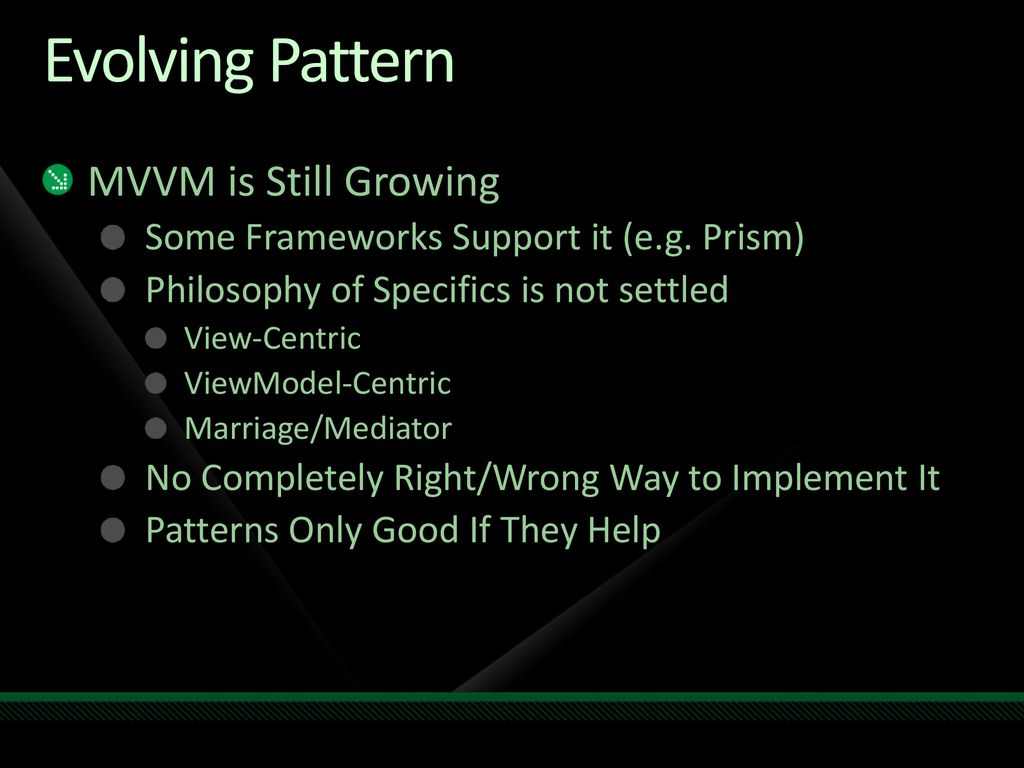 Evolving Pattern

MVVM is Still Growing

Some Frameworks Support it (e.g. Prism)

Philosophy of Specifics is not settled

View-Centric

ViewModel-Centric

Marriage/Mediator

No Completely Right/Wrong Way to Implement It

Patterns Only Good If They Help